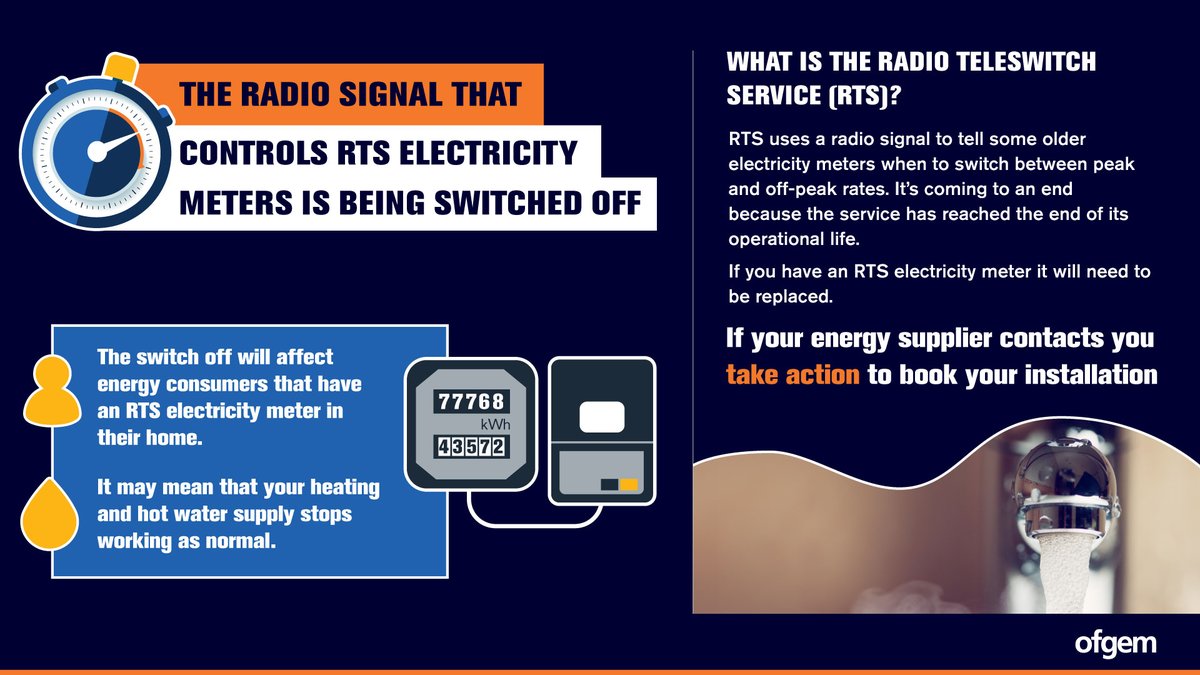 THE RADIO SIGNAL THAT CONTROLS RTS ELECTRICITY METERS IS BEING SWITCHED OFF

The switch off will affect energy consumers that have an RTS electricity meter in their home.

It may mean that your heating and hot water supply stops working as normal.

77768
kWh
43572

WHAT IS THE RADIO TELESWITCH SERVICE (RTS)?

RTS uses a radio signal to tell some older electricity meters when to switch between peak and off-peak rates. It's coming to an end because the service has reached the end of its operational life.

If you have an RTS electricity meter it will need to be replaced.

If your energy supplier contacts you take action to book your installation

ofgem